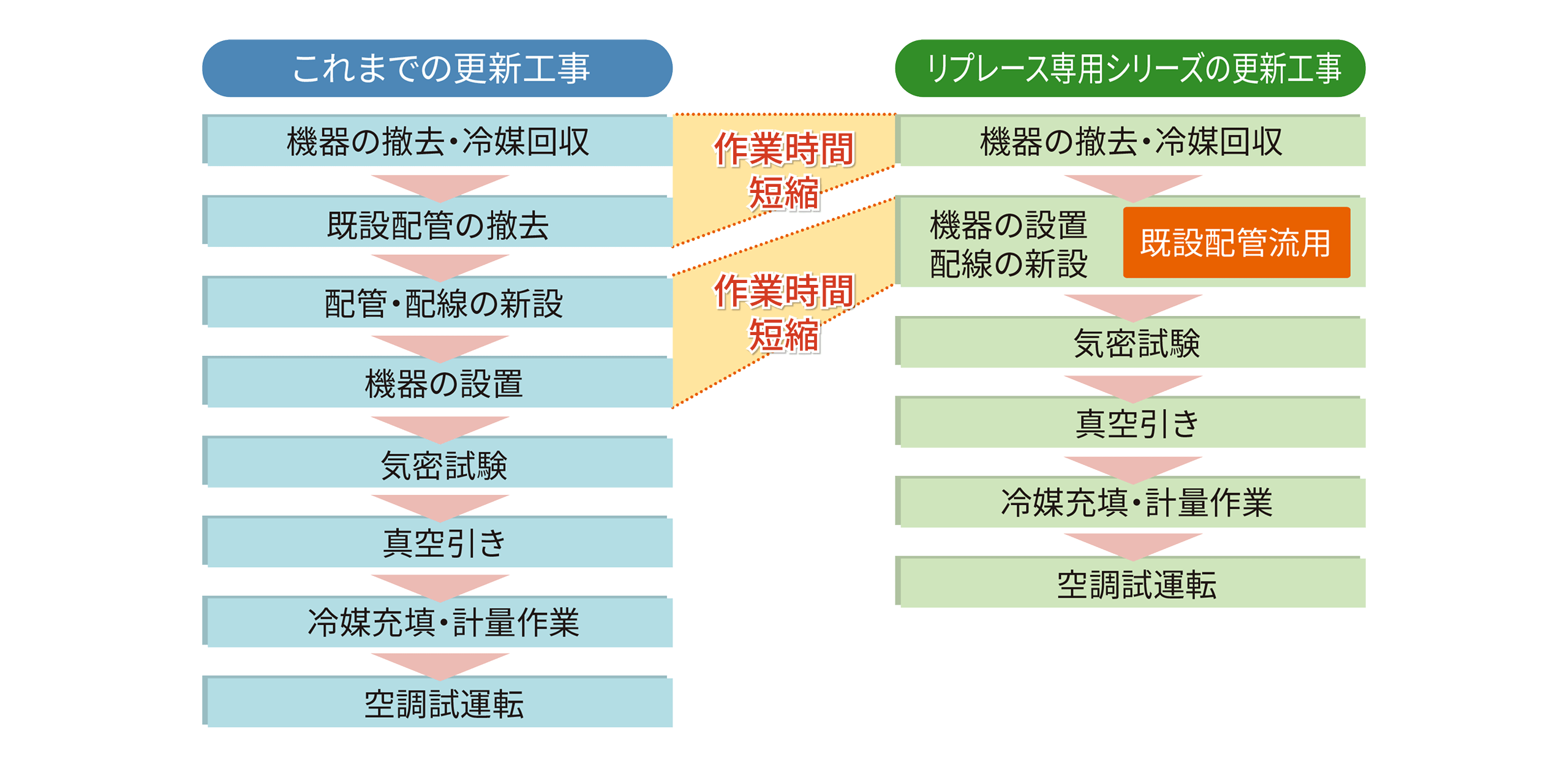 これまでの更新工事

機器の撤去・冷媒回収

既設配管の撤去

配管・配線の新設

機器の設置

気密試験

真空引き

冷媒充填・計量作業

空調試運転

作業時間短縮

作業時間短縮

リプレース専用シリーズの更新工事

機器の撤去・冷媒回収

機器の設置
配線の新設

既設配管流用

気密試験

真空引き

冷媒充填・計量作業

空調試運転